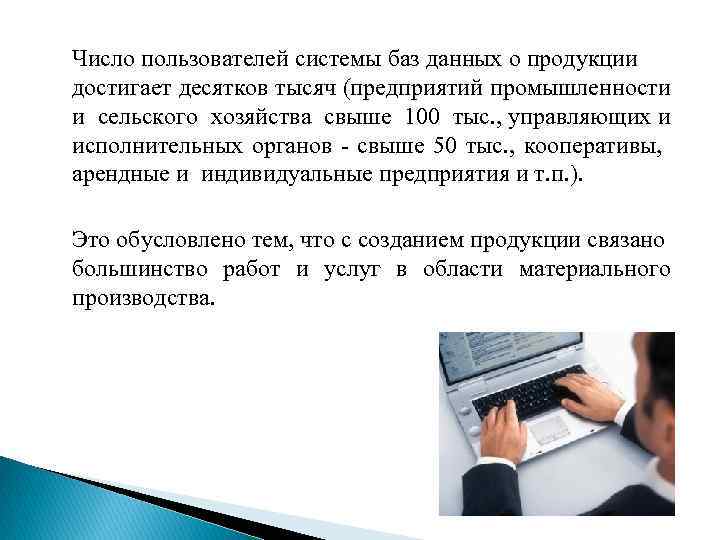 Число пользователей системы баз данных о продукции достигает десятков тысяч (предприятий промышленности и сельского хозяйства свыше 100 тыс., управляющих и исполнительных органов - свыше 50 тыс., кооперативы, арендные и индивидуальные предприятия и т.п.).

Это обусловлено тем, что с созданием продукции связано большинство работ и услуг в области материального производства.